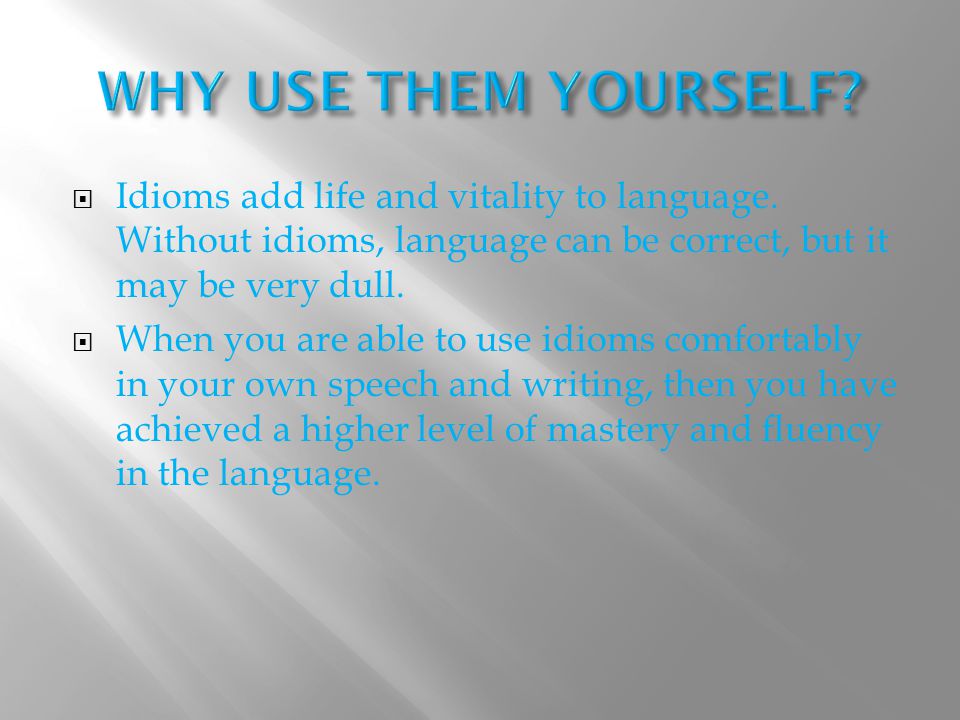 WHY USE THEM YOURSELF?

Idioms add life and vitality to language. Without idioms, language can be correct, but it may be very dull.

When you are able to use idioms comfortably in your own speech and writing, then you have achieved a higher level of mastery and fluency in the language.